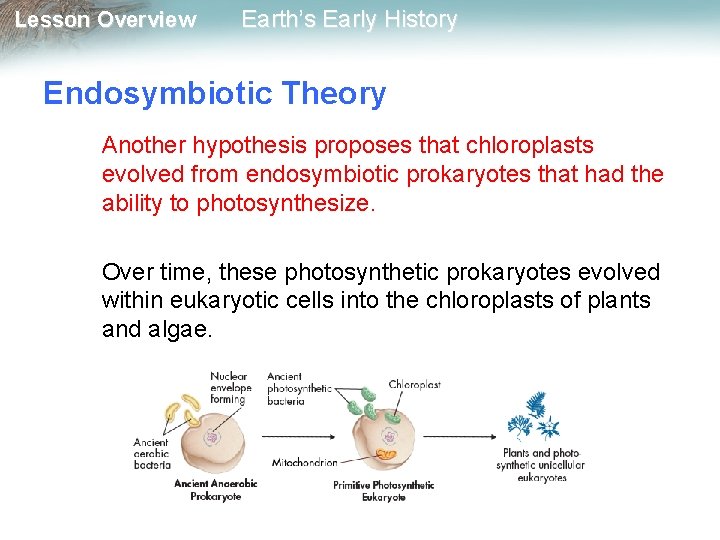 Lesson Overview Earth's Early History

Endosymbiotic Theory

Another hypothesis proposes that chloroplasts evolved from endosymbiotic prokaryotes that had the ability to photosynthesize.

Over time, these photosynthetic prokaryotes evolved within eukaryotic cells into the chloroplasts of plants and algae.

Nuclear envelope forming

Ancient aerobic bacteria

Ancient Anaerobic Prokaryote

Ancient photosynthetic bacteria

Chloroplast

Mitochondrion

Primitive Photosynthetic Eukaryote

Plants and photosynthetic unicellular eukaryotes